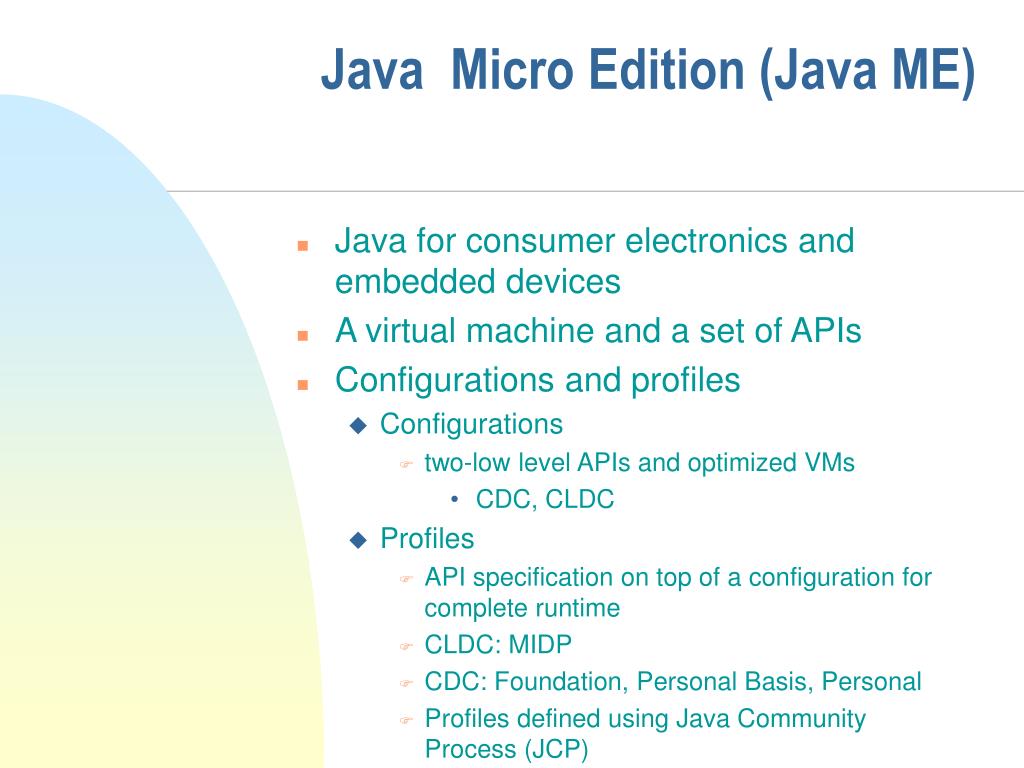 Java Micro Edition (Java ME)

- Java for consumer electronics and embedded devices
- A virtual machine and a set of APIs
- Configurations and profiles
  - Configurations
    - two-low level APIs and optimized VMs
      - CDC, CLDC
  - Profiles
    - API specification on top of a configuration for complete runtime
    - CLDC: MIDP
    - CDC: Foundation, Personal Basis, Personal
    - Profiles defined using Java Community Process (JCP)